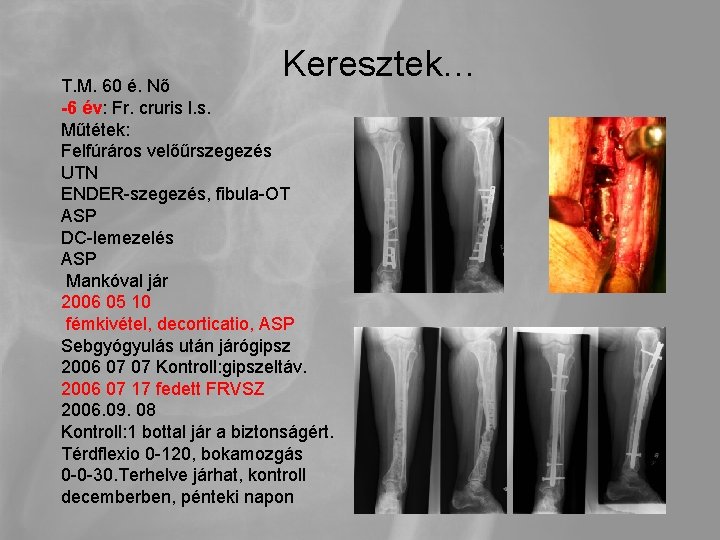 Keresztek…

T.M. 60 é. Nő
-6 év: Fr. cruris l.s.
Műtétek:
Felfúráros velőűrszegezés
UTN
ENDER-szegezés, fibula-OT
ASP
DC-lemezelés
ASP
Mankóval jár
2006 05 10
fémkivétel, decorticatio, ASP
Sebgyógyulás után járógipsz
2006 07 07 Kontroll:gipszeltáv.
2006 07 17 fedett FRVSZ
2006.09. 08
Kontroll:1 bottal jár a biztonságért. Térdflexio 0-120, bokamozgás 0-0-30.Terhelve járhat, kontroll decemberben, pénteki napon